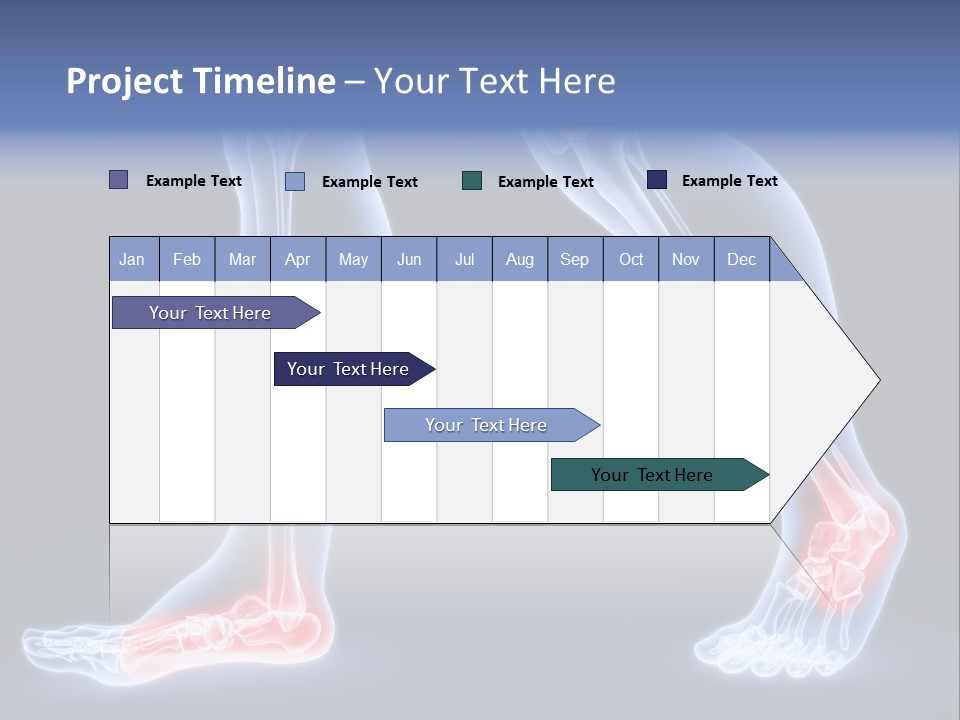 Project Timeline – Your Text Here

Example Text Example Text Example Text Example Text

| Jan | Feb | Mar | Apr | May | Jun | Jul | Aug | Sep | Oct | Nov | Dec |
|---|---|---|---|---|---|---|---|---|---|---|---|

Your Text Here

Your Text Here

Your Text Here

Your Text Here